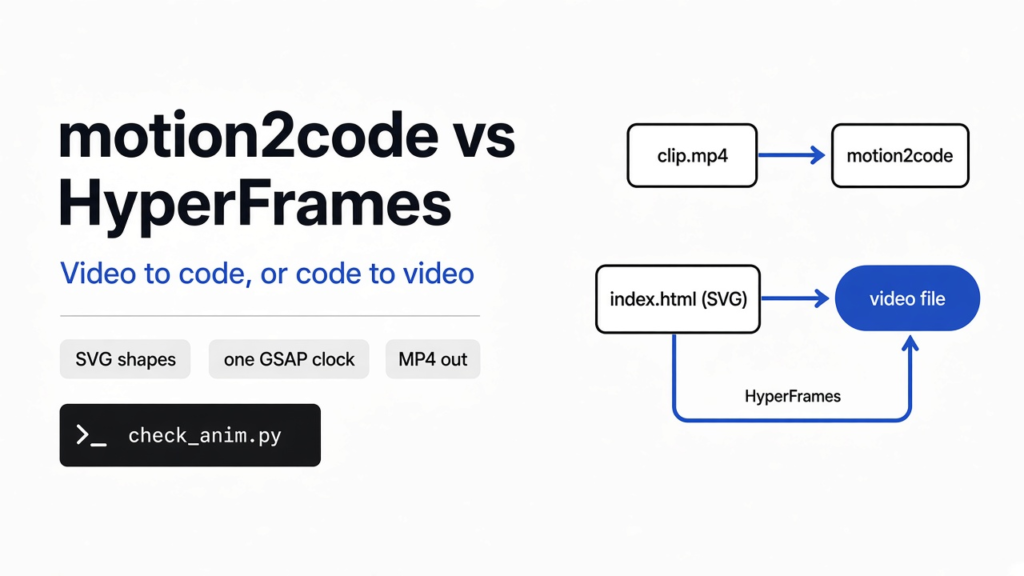 motion2code vs HyperFrames

Video to code, or code to video

SVG shapes

one GSAP clock

MP4 out

>_ check_anim.py

clip.mp4

motion2code

index.html (SVG)

video file

HyperFrames